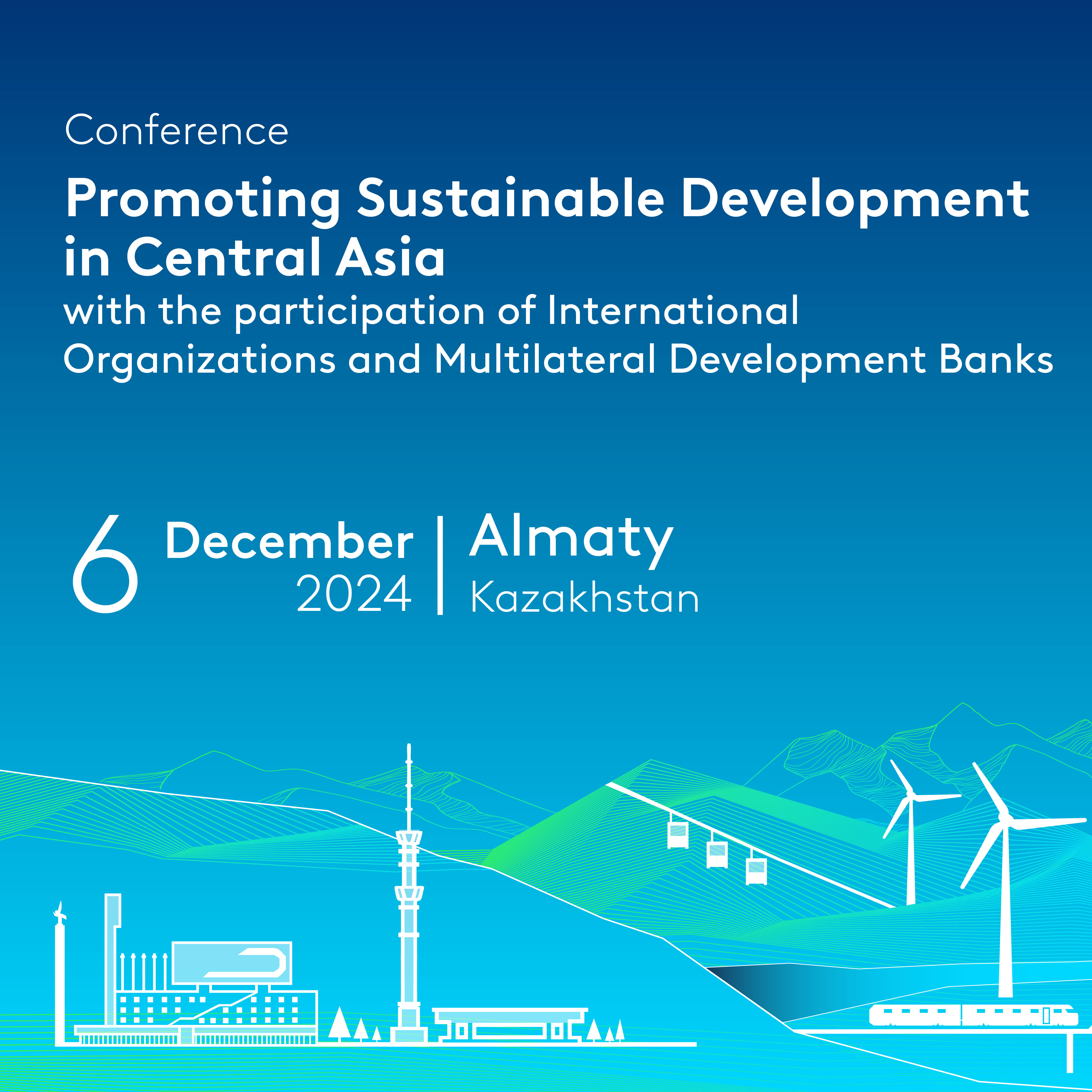 Conference

Promoting Sustainable Development in Central Asia

with the participation of International Organizations and Multilateral Development Banks

6 December 2024 | Almaty Kazakhstan